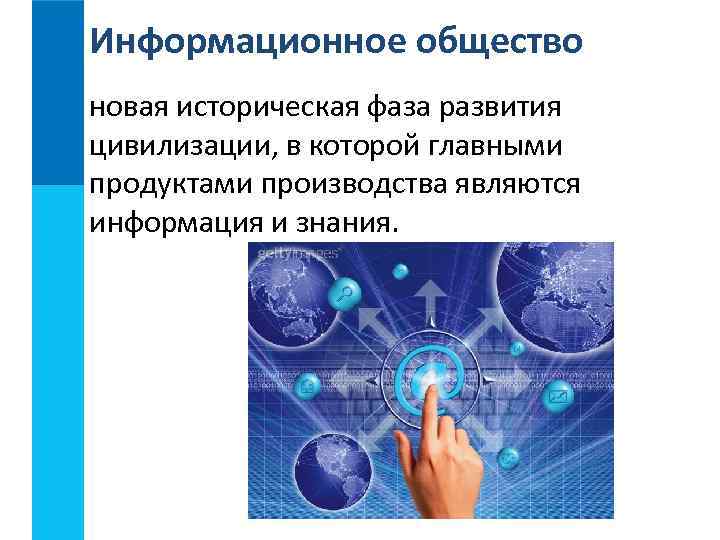 Информационное общество

новая историческая фаза развития цивилизации, в которой главными продуктами производства являются информация и знания.

gettyimages